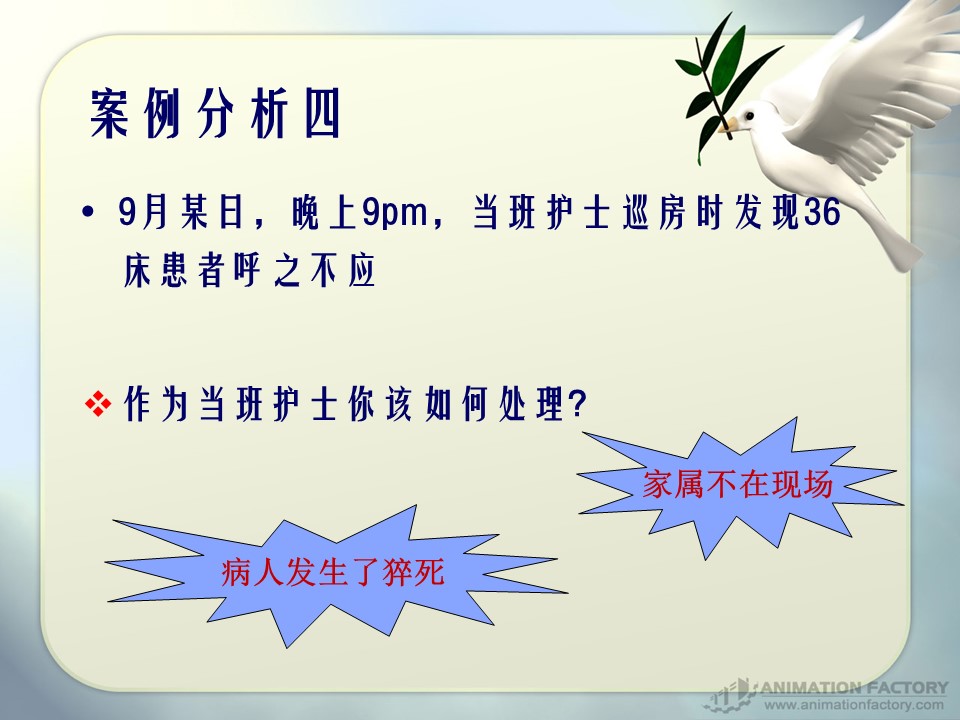 案例分析四

• 9月某日，晚上9pm，当班护士巡房时发现36床患者呼之不应

❖ 作为当班护士你该如何处理?

家属不在现场

病人发生了猝死

ANIMATION FACTORY
www.animationfactory.com